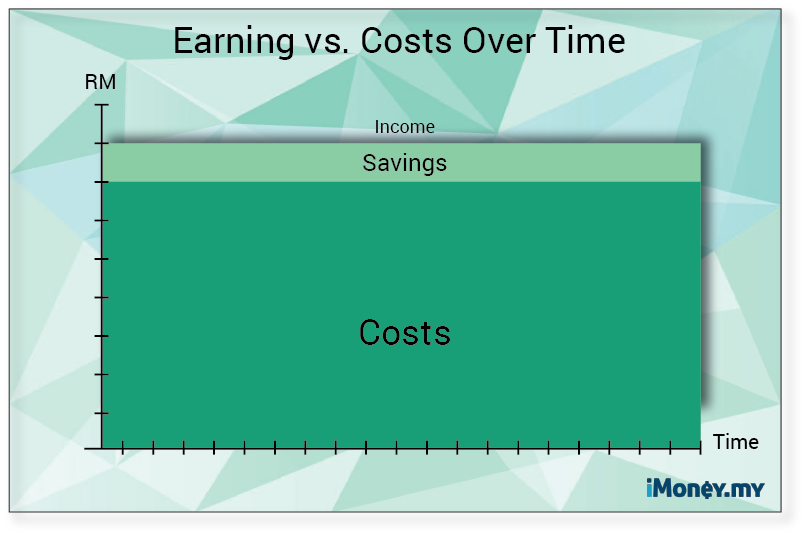 Earning vs. Costs Over Time

RM

Income

Savings

Costs

Time

iMoney.my